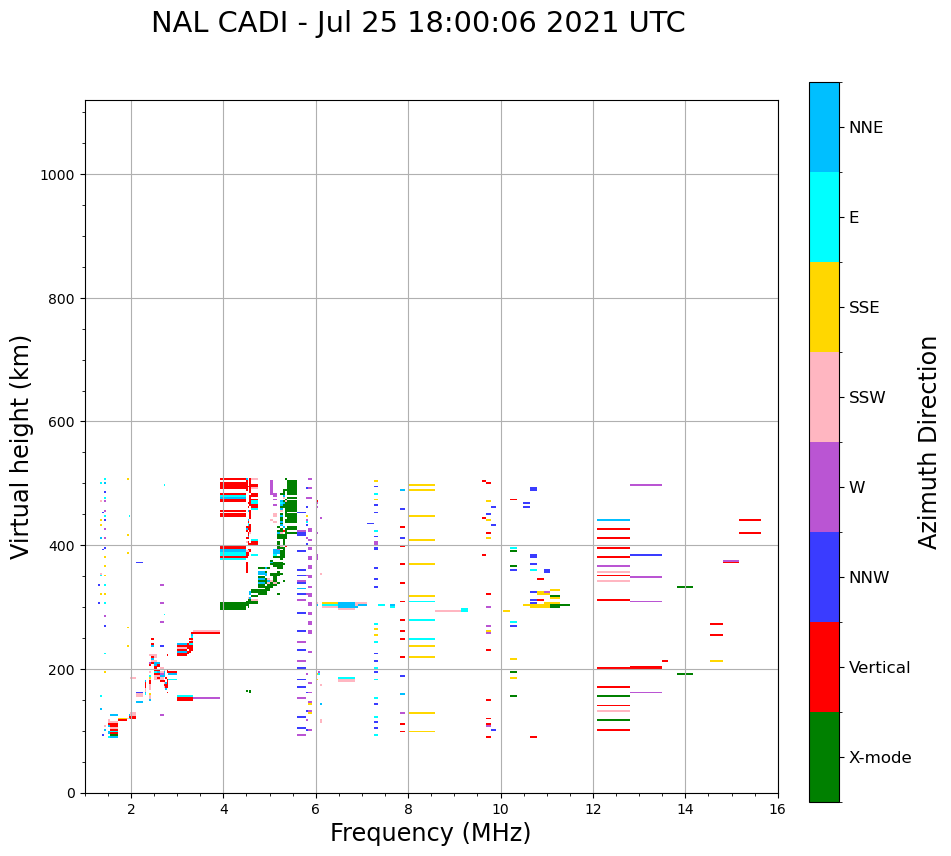 NAL CADI - Jul 25 18:00:06 2021 UTC

Virtual height (km)

1000
800
600
400
200
0

2
4
6
8
10
12
14
16

Frequency (MHz)

NNE
E
SSE
SSW
W
NNW
Vertical
X-mode

Azimuth Direction